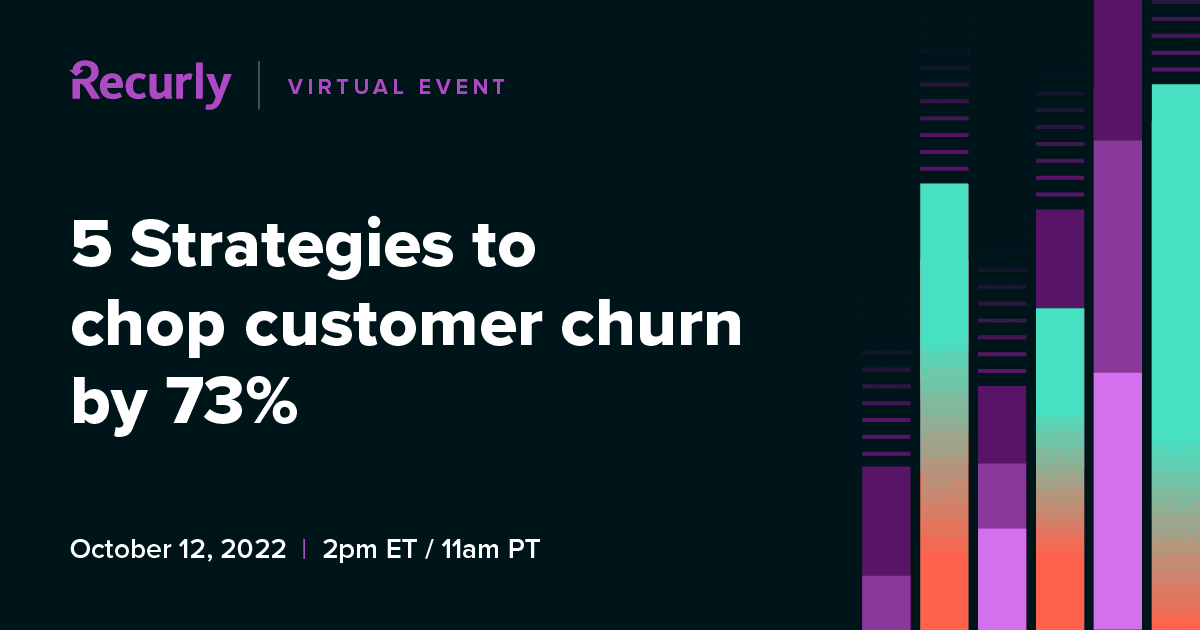 Recurly | VIRTUAL EVENT

5 Strategies to chop customer churn by 73%

October 12, 2022 | 2pm ET / 11am PT